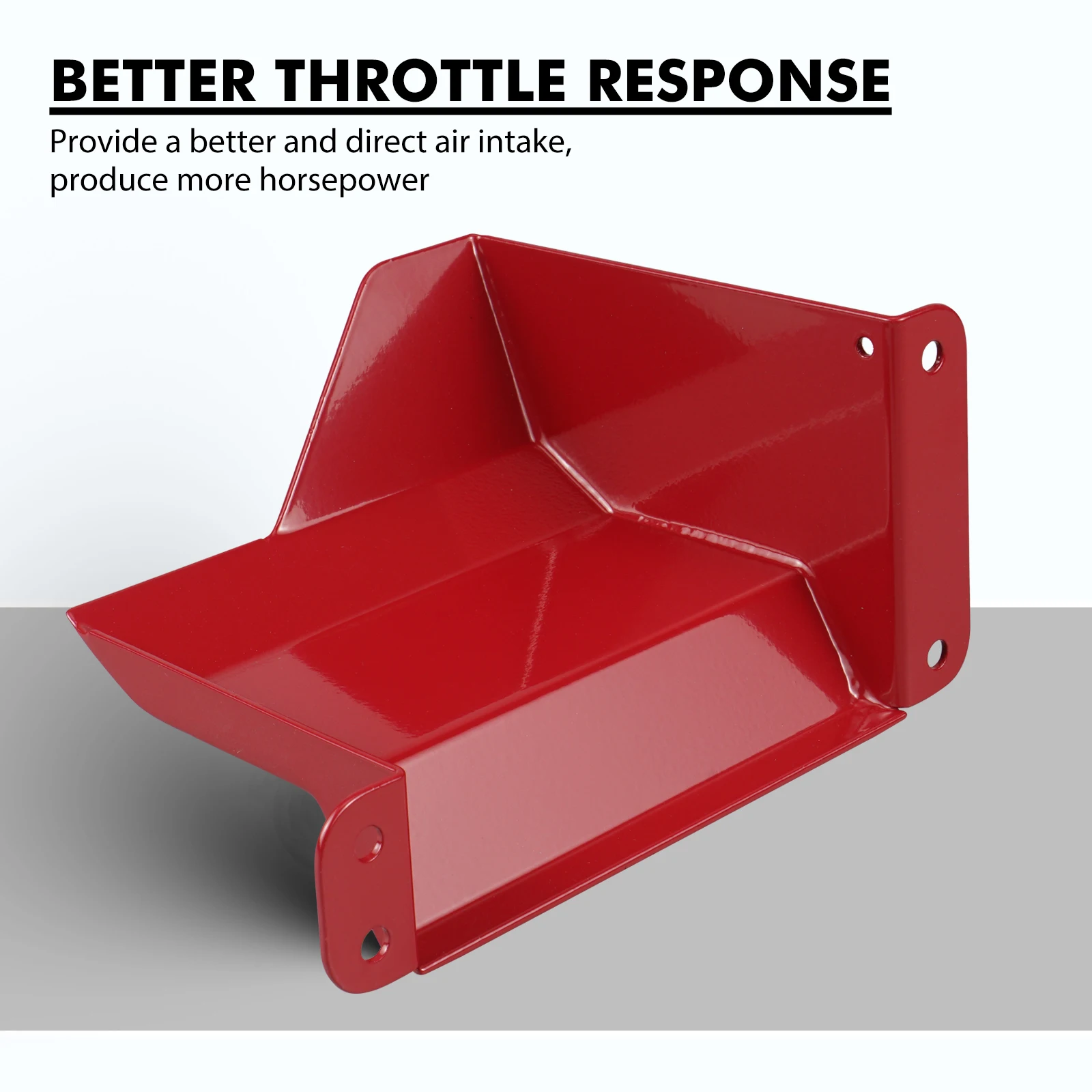 BETTER THROTTLE RESPONSE

Provide a better and direct air intake, produce more horsepower